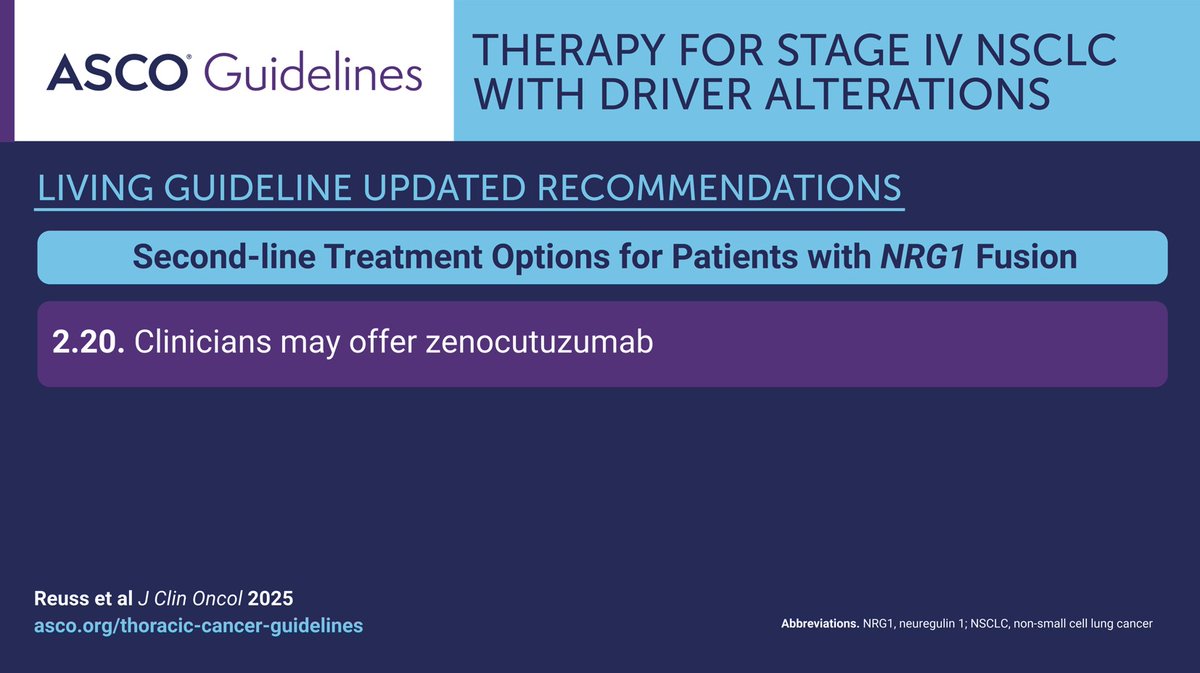 ASCO® Guidelines

THERAPY FOR STAGE IV NSCLC WITH DRIVER ALTERATIONS

LIVING GUIDELINE UPDATED RECOMMENDATIONS

Second-line Treatment Options for Patients with NRG1 Fusion

2.20. Clinicians may offer zenocutuzumab

Reuss et al J Clin Oncol 2025
asco.org/thoracic-cancer-guidelines

Abbreviations. NRG1, neuregulin 1; NSCLC, non-small cell lung cancer